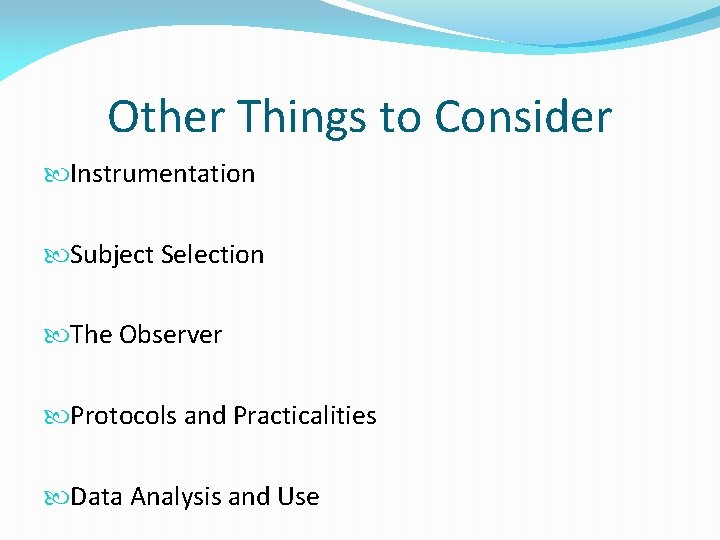 Other Things to Consider

Instrumentation

Subject Selection

The Observer

Protocols and Practicalities

Data Analysis and Use